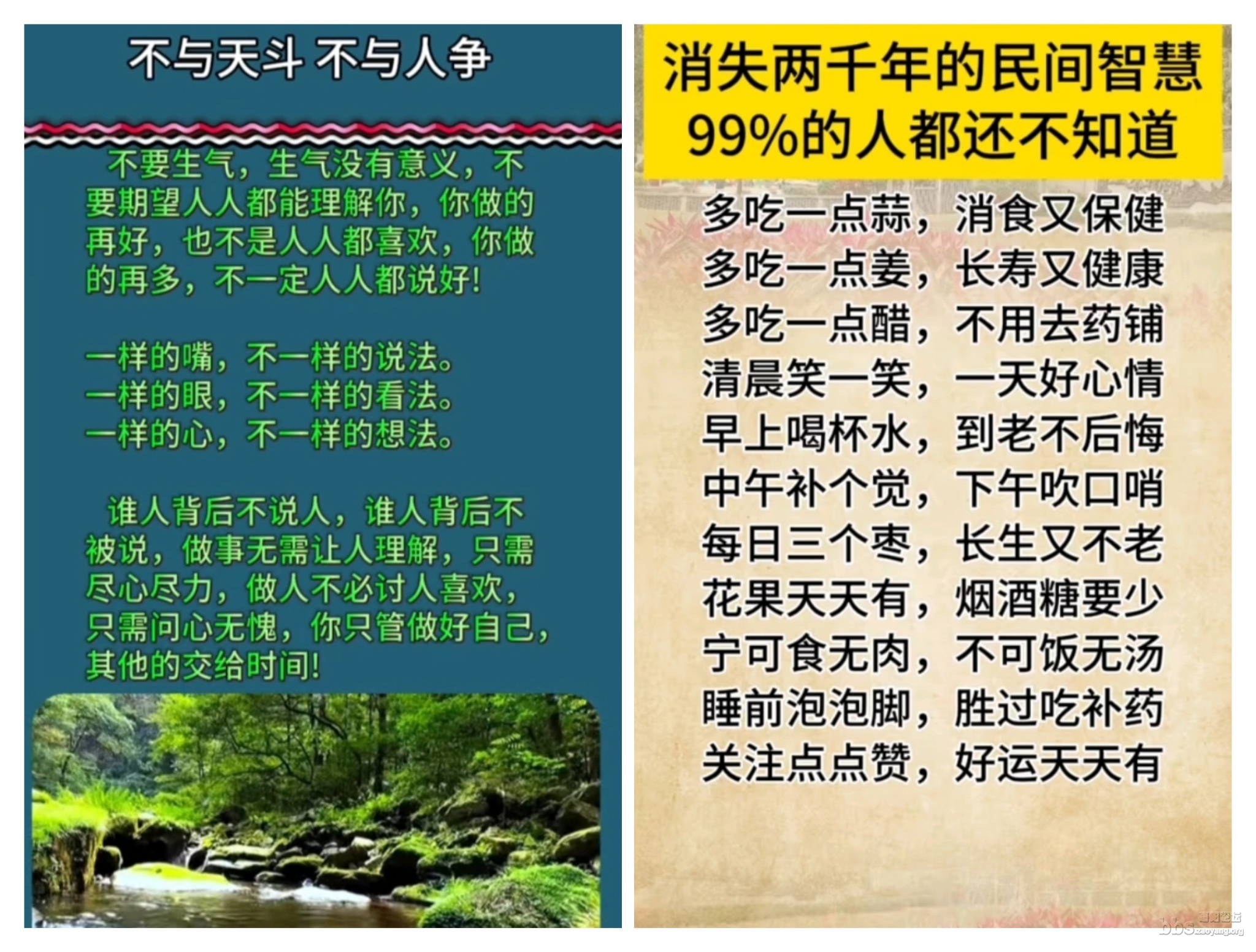 不与天斗 不与人争

不要生气，生气没有意义，不要期望人人都能理解你，你做的再好，也不是人人都喜欢，你做的再多，不一定人人都说好!

一样的嘴，不一样的说法。
一样的眼，不一样的看法。
一样的心，不一样的想法。

谁人背后不说人，谁人背后不被说，做事无需让人理解，只需尽心尽力，做人不必讨人喜欢，只需问心无愧，你只管做好自己，其他的交给时间!

消失两千年的民间智慧
99%的人都还不知道

多吃一点蒜，消食又保健
多吃一点姜，长寿又健康
多吃一点醋，不用去药铺
清晨笑一笑，一天好心情
早上喝杯水，到老不后悔
中午补个觉，下午吹口哨
每日三个枣，长生又不老
花果天天有，烟酒糖要少
宁可食无肉，不可饭无汤
睡前泡泡脚，胜过吃补药
关注点点赞，好运天天有

bbs.zaoyang.org